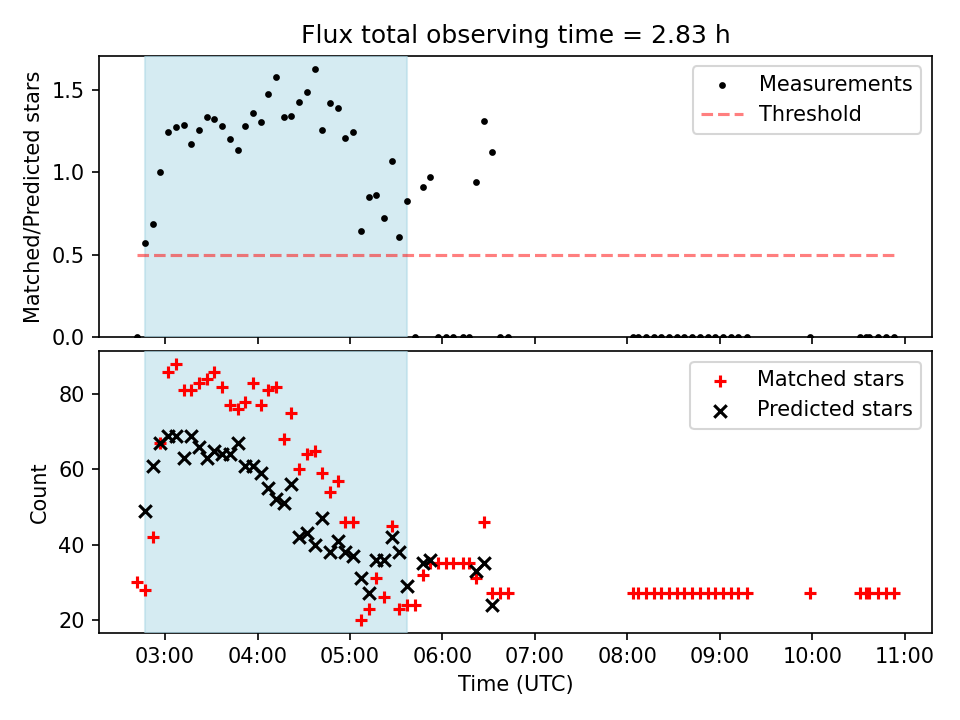 Flux total observing time = 2.83 h

Matched/Predicted stars

1.5
1.0
0.5
0.0

Measurements
Threshold

Count

80
60
40
20

Matched stars
Predicted stars

03:00 04:00 05:00 06:00 07:00 08:00 09:00 10:00 11:00

Time (UTC)